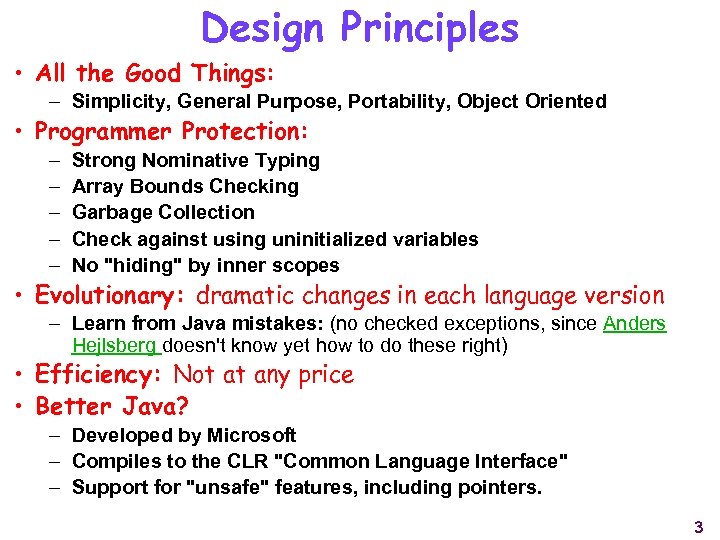 Design Principles

• All the Good Things:
– Simplicity, General Purpose, Portability, Object Oriented

• Programmer Protection:
– Strong Nominative Typing
– Array Bounds Checking
– Garbage Collection
– Check against using uninitialized variables
– No "hiding" by inner scopes

• Evolutionary: dramatic changes in each language version
– Learn from Java mistakes: (no checked exceptions, since Anders Hejlsberg doesn't know yet how to do these right)

• Efficiency: Not at any price

• Better Java?
– Developed by Microsoft
– Compiles to the CLR "Common Language Interface"
– Support for "unsafe" features, including pointers.

3